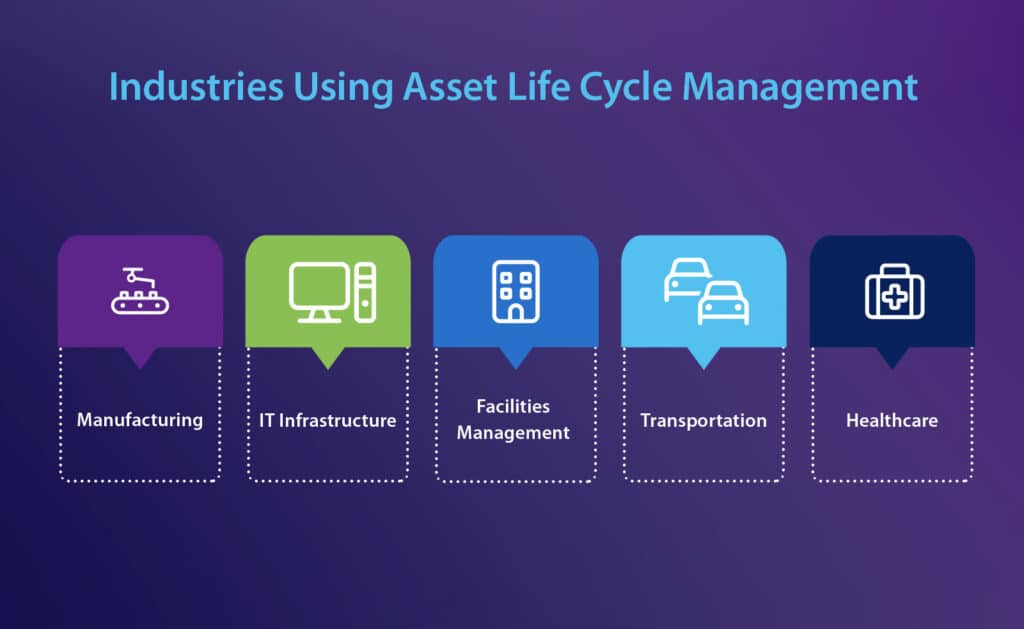 Industries Using Asset Life Cycle Management

Manufacturing

IT Infrastructure

Facilities Management

Transportation

Healthcare